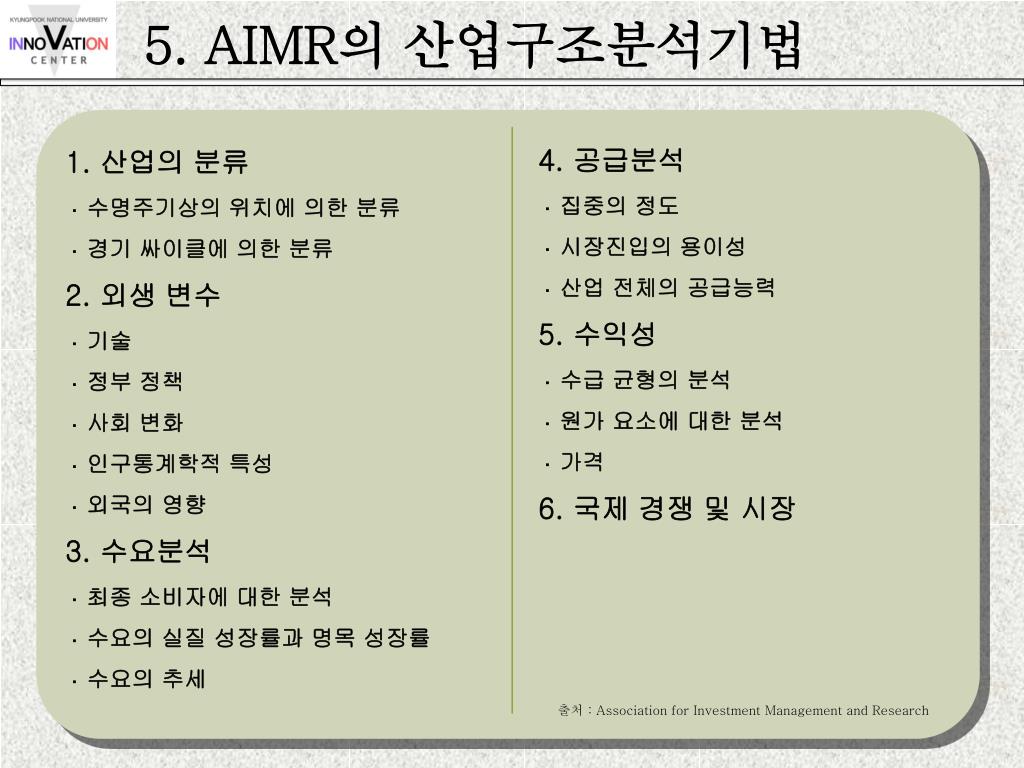 KYUNGPOOK NATIONAL UNIVERSITY
INNOVATION
CENTER

5. AIMR의 산업구조분석기법

1. 산업의 분류
· 수명주기상의 위치에 의한 분류
· 경기 싸이클에 의한 분류

2. 외생 변수
· 기술
· 정부 정책
· 사회 변화
· 인구통계학적 특성
· 외국의 영향

3. 수요분석
· 최종 소비자에 대한 분석
· 수요의 실질 성장률과 명목 성장률
· 수요의 추세

4. 공급분석
· 집중의 정도
· 시장진입의 용이성
· 산업 전체의 공급능력

5. 수익성
· 수급 균형의 분석
· 원가 요소에 대한 분석
· 가격

6. 국제 경쟁 및 시장

출처 : Association for Investment Management and Research